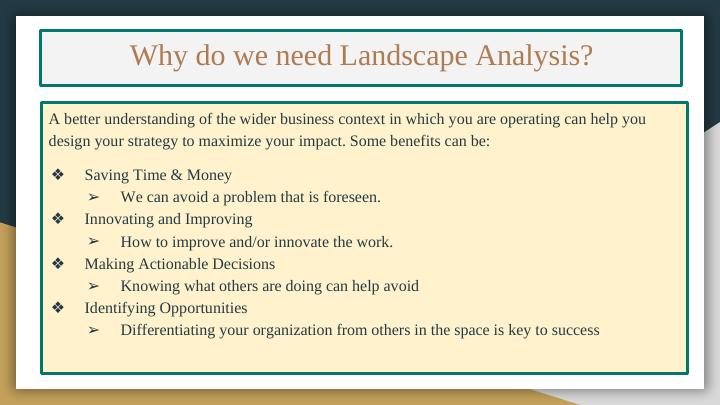 Why do we need Landscape Analysis?

A better understanding of the wider business context in which you are operating can help you design your strategy to maximize your impact. Some benefits can be:

❖ Saving Time & Money
➢ We can avoid a problem that is foreseen.
❖ Innovating and Improving
➢ How to improve and/or innovate the work.
❖ Making Actionable Decisions
➢ Knowing what others are doing can help avoid
❖ Identifying Opportunities
➢ Differentiating your organization from others in the space is key to success